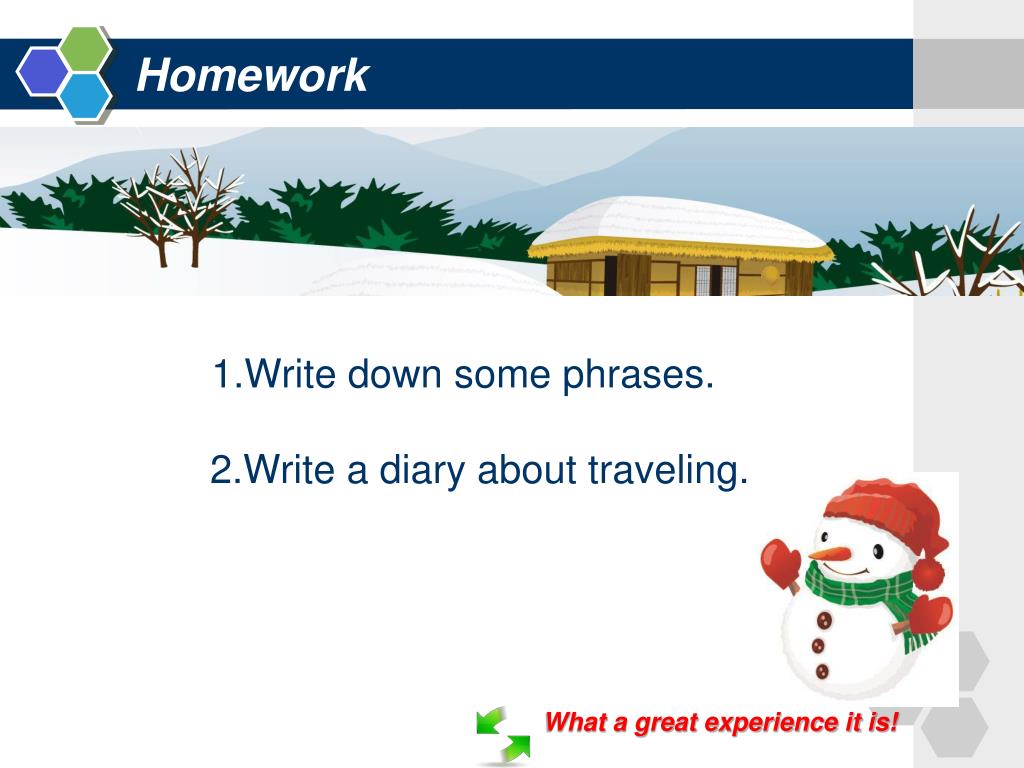 Homework

1.Write down some phrases.

2.Write a diary about traveling.

What a great experience it is!